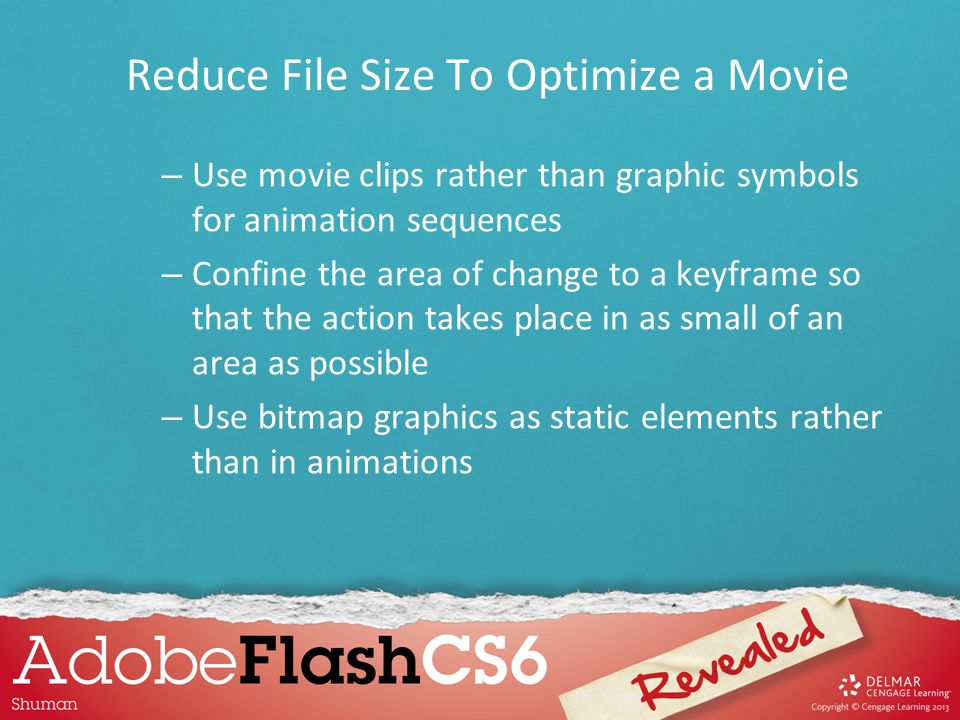 Reduce File Size To Optimize a Movie

– Use movie clips rather than graphic symbols for animation sequences

– Confine the area of change to a keyframe so that the action takes place in as small of an area as possible

– Use bitmap graphics as static elements rather than in animations

AdobeFlashCS6

Shuman

Revealed

DELMAR CENGAGE Learning

Copyright © Cengage Learning 2013